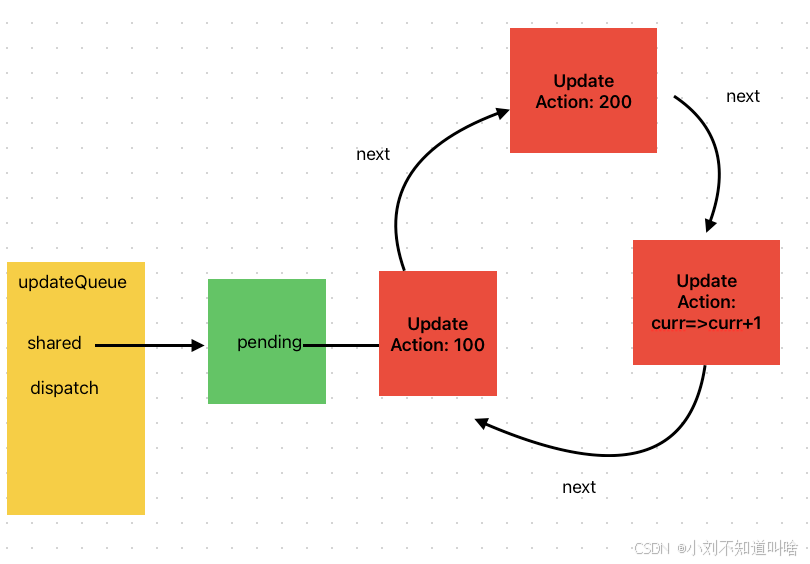 updateQueue

shared

dispatch

pending

Update
Action: 100

next

Update
Action: 200

next

Update
Action:
curr=>curr+1

next

CSDN @小刘不知道叫啥